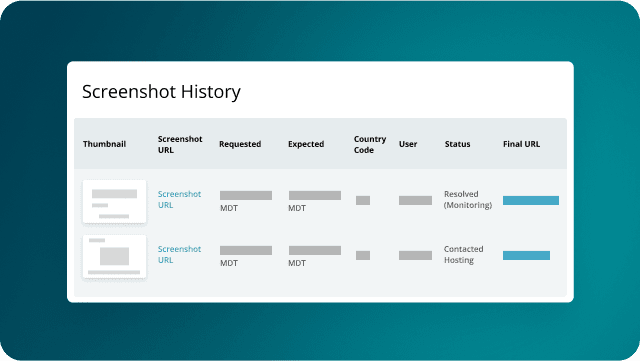 Screenshot History

| Thumbnail | Screenshot URL | Requested | Expected | Country Code | User | Status | Final URL |
|---|---|---|---|---|---|---|---|
| | Screenshot URL | MDT | MDT | | | Resolved (Monitoring) | |
| | Screenshot URL | MDT | MDT | | | Contacted Hosting | |